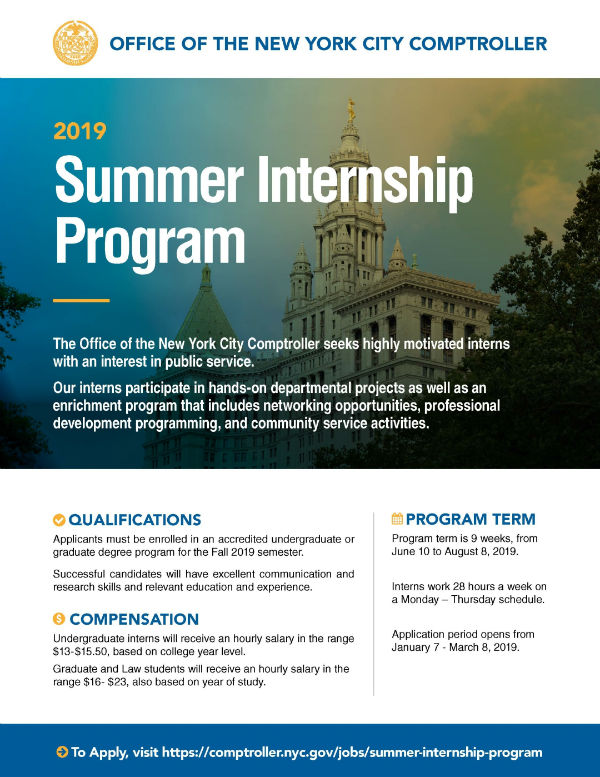 OFFICE OF THE NEW YORK CITY COMPTROLLER

2019

Summer Internship Program

The Office of the New York City Comptroller seeks highly motivated interns with an interest in public service.

Our interns participate in hands-on departmental projects as well as an enrichment program that includes networking opportunities, professional development programming, and community service activities.

QUALIFICATIONS

Applicants must be enrolled in an accredited undergraduate or graduate degree program for the Fall 2019 semester.

Successful candidates will have excellent communication and research skills and relevant education and experience.

COMPENSATION

Undergraduate interns will receive an hourly salary in the range \$13-\$15.50, based on college year level.

Graduate and Law students will receive an hourly salary in the range \$16- \$23, also based on year of study.

PROGRAM TERM

Program term is 9 weeks, from June 10 to August 8, 2019.

Interns work 28 hours a week on a Monday – Thursday schedule.

Application period opens from January 7 - March 8, 2019.

To Apply, visit https://comptroller.nyc.gov/jobs/summer-internship-program